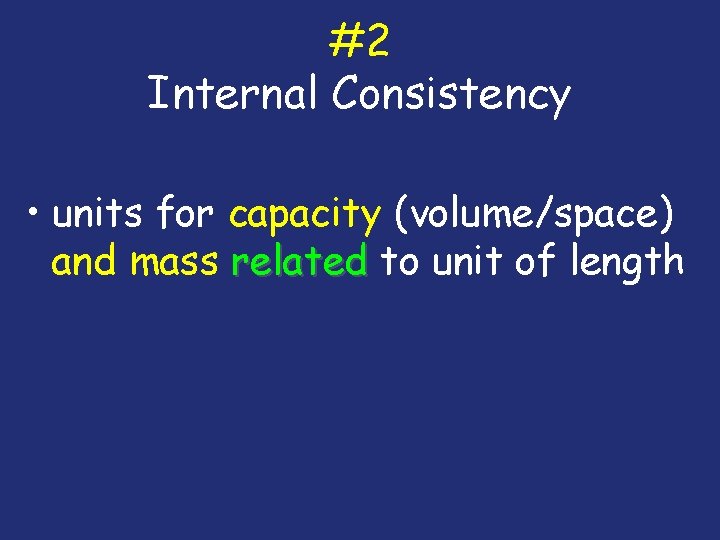 #2
Internal Consistency

• units for capacity (volume/space) and mass related to unit of length